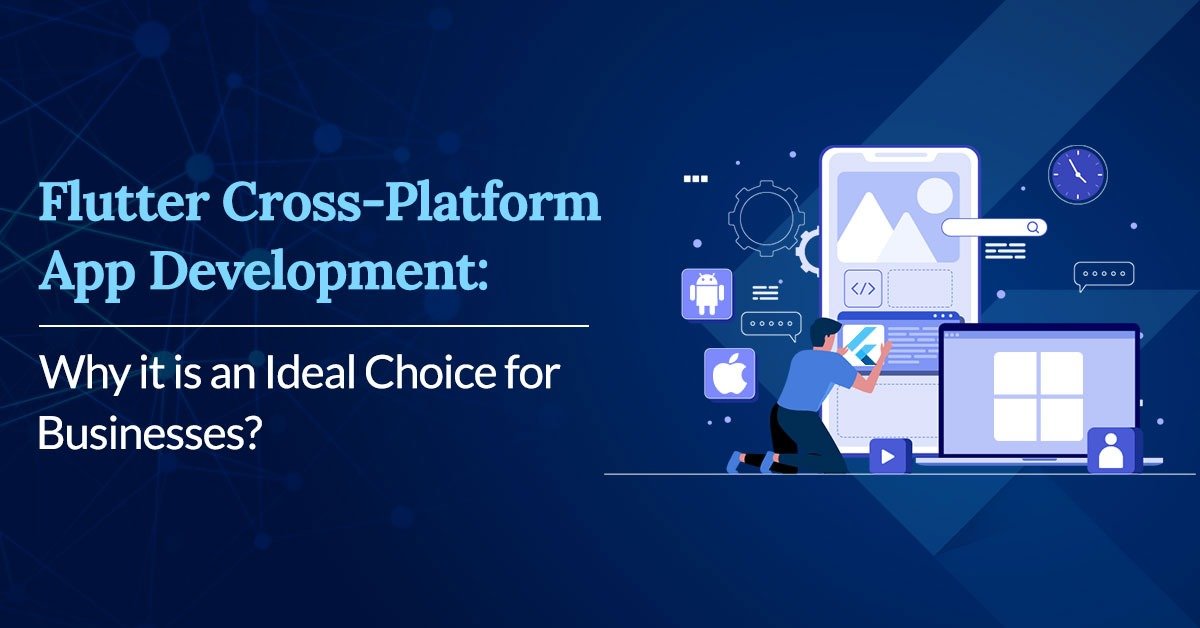 Flutter Cross-Platform App Development:

Why it is an Ideal Choice for Businesses?

</>